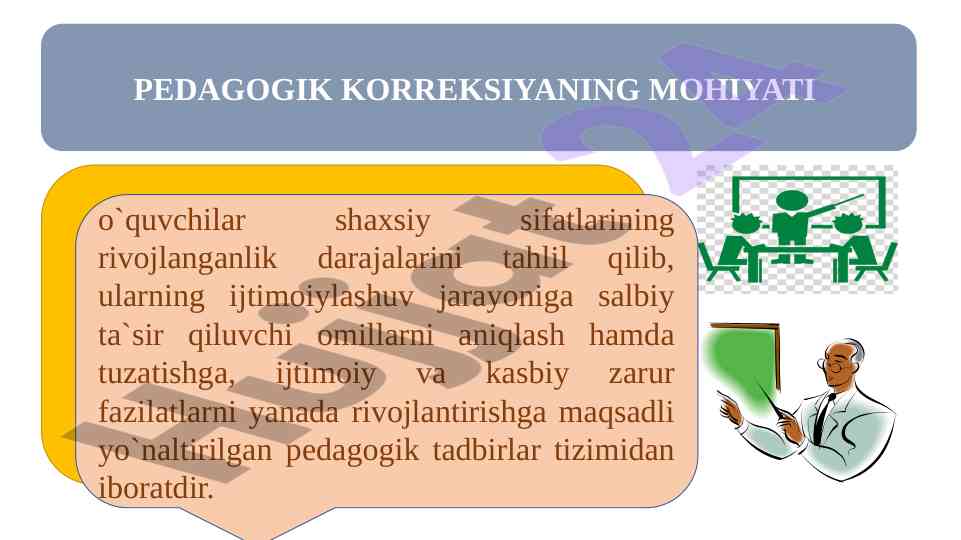 PEDAGOGIK KORREKSIYANING MOHIYATI

o`quvchilar shaxsiy sifatlarining rivojlanganlik darajalarini tahlil qilib, ularning ijtimoiylashuv jarayoniga salbiy ta`sir qiluvchi omillarni aniqlash hamda tuzatishga, ijtimoiy va kasbiy zarur fazilatlarni yanada rivojlantirishga maqsadli yo`naltirilgan pedagogik tadbirlar tizimidan iboratdir.

Hujjat 24